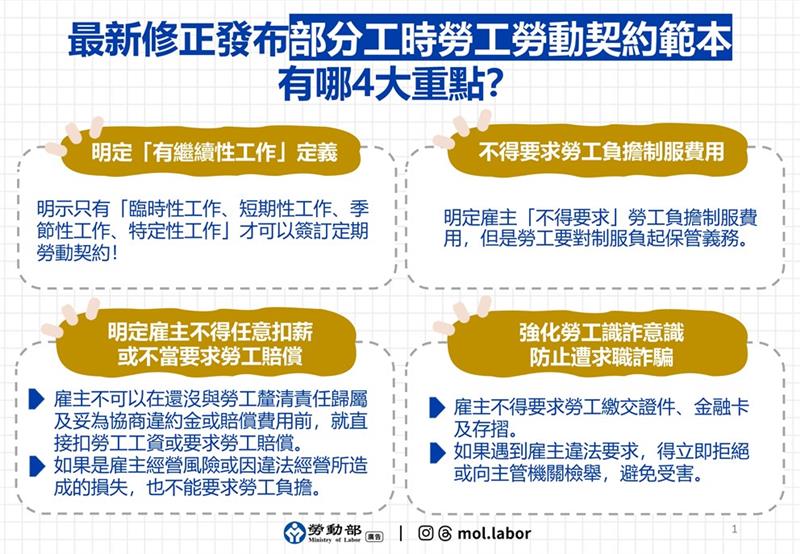 最新修正發布部分工時勞工勞動契約範本
有哪4大重點?

明定「有繼續性工作」定義

明示只有「臨時性工作、短期性工作、季節性工作、特定性工作」才可以簽訂定期勞動契約!

不得要求勞工負擔制服費用

明定雇主「不得要求」勞工負擔制服費用，但是勞工要對制服負起保管義務。

明定雇主不得任意扣薪
或不當要求勞工賠償

雇主不可以在還沒與勞工釐清責任歸屬及妥為協商違約金或賠償費用前，就直接扣勞工工資或要求勞工賠償。

如果是雇主經營風險或因違法經營所造成的損失，也不能要求勞工負擔。

強化勞工識詐意識
防止遭求職詐騙

雇主不得要求勞工繳交證件、金融卡及存摺。

如果遇到雇主違法要求，得立即拒絕或向主管機關檢舉，避免受害。

勞動部 Ministry of Labor 廣告 | mol.labor

1